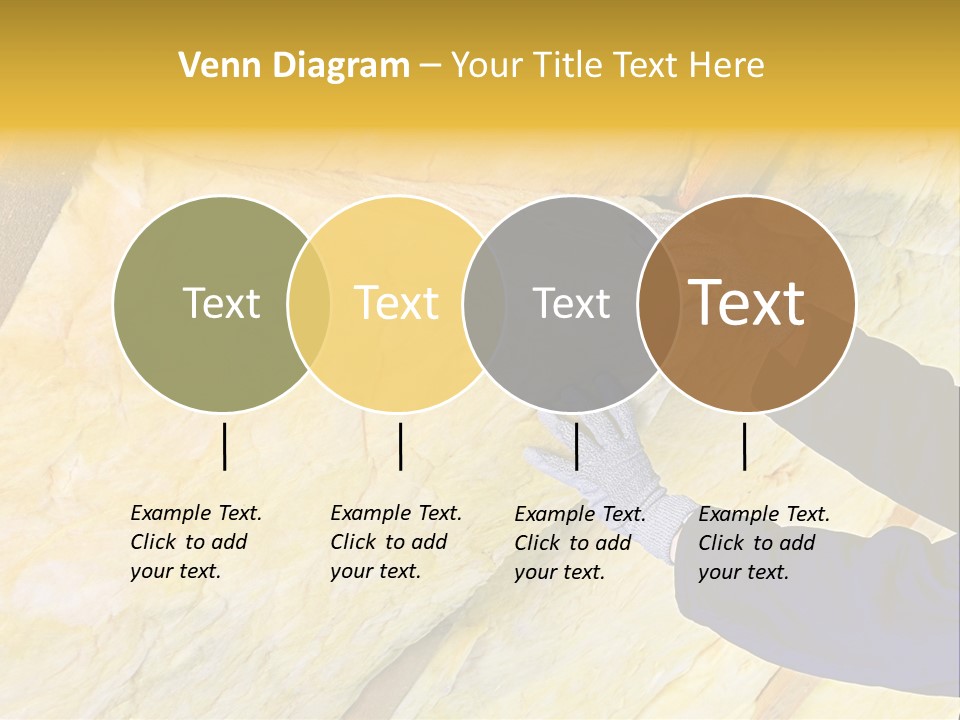 Venn Diagram – Your Title Text Here

Text

Text

Text

Text

Example Text. Click to add your text.

Example Text. Click to add your text.

Example Text. Click to add your text.

Example Text. Click to add your text.